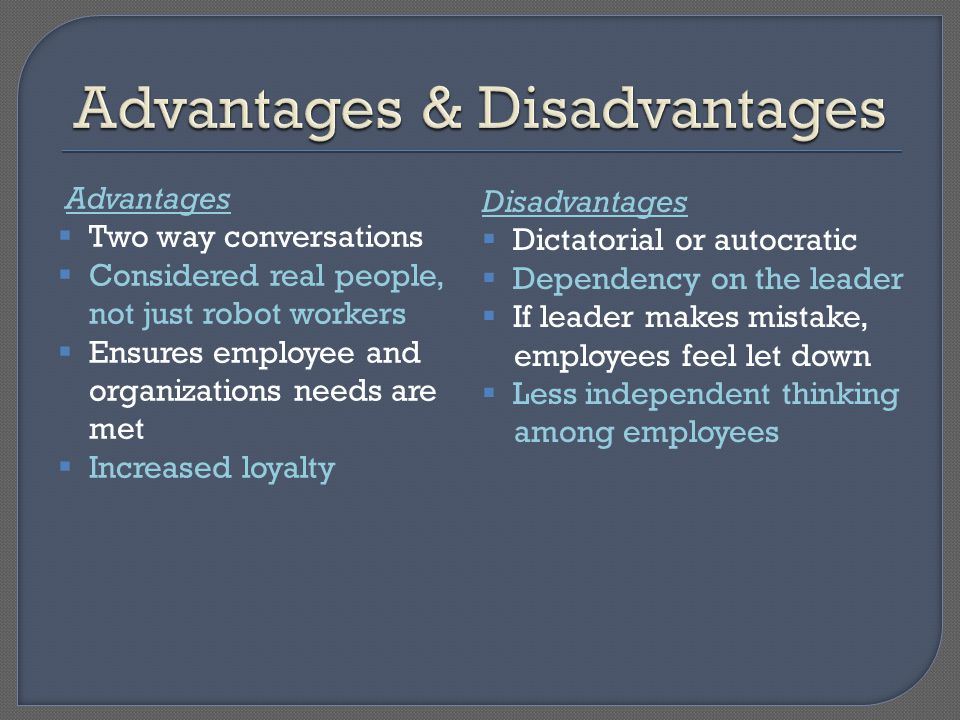 Advantages & Disadvantages

Advantages

- Two way conversations
- Considered real people, not just robot workers
- Ensures employee and organizations needs are met
- Increased loyalty

Disadvantages

- Dictatorial or autocratic
- Dependency on the leader
- If leader makes mistake, employees feel let down
- Less independent thinking among employees